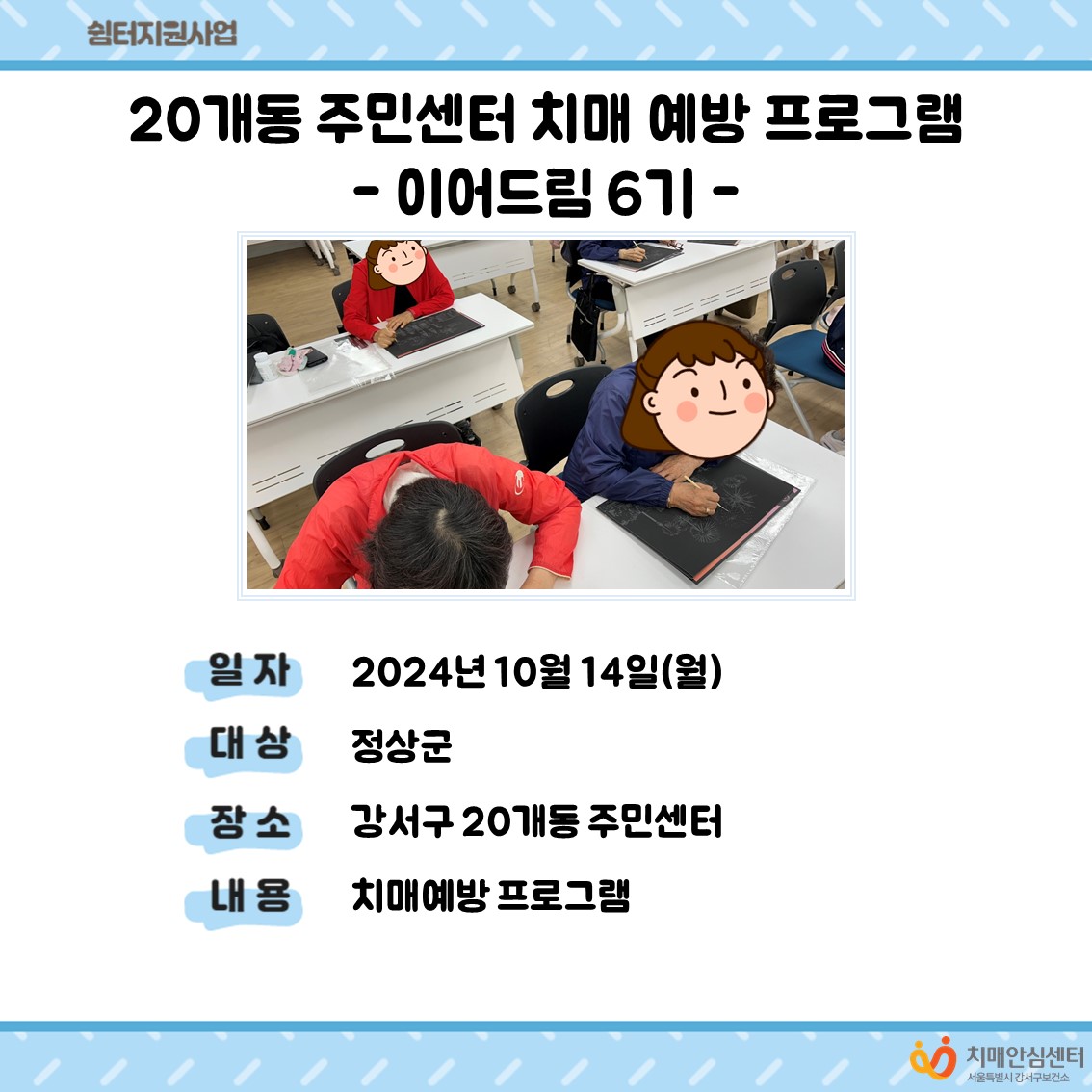 쉼터지원사업

20개동 주민센터 치매 예방 프로그램
- 이어드림 6기 -

일 자 2024년 10월 14일(월)

대 상 정상군

장 소 강서구 20개동 주민센터

내 용 치매예방 프로그램

치매안심센터
서울특별시 강서구보건소